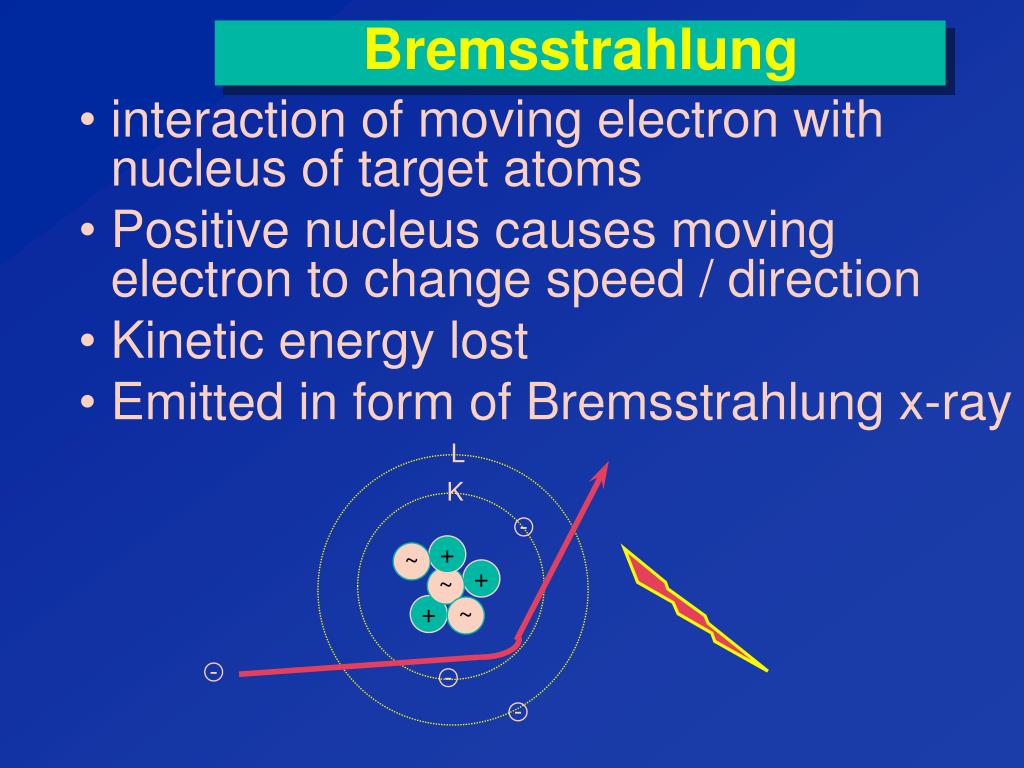 Bremsstrahlung

• interaction of moving electron with nucleus of target atoms

• Positive nucleus causes moving electron to change speed / direction

• Kinetic energy lost

• Emitted in form of Bremsstrahlung x-ray

L
K
-
~
+
~
+
+
~
-
-
-